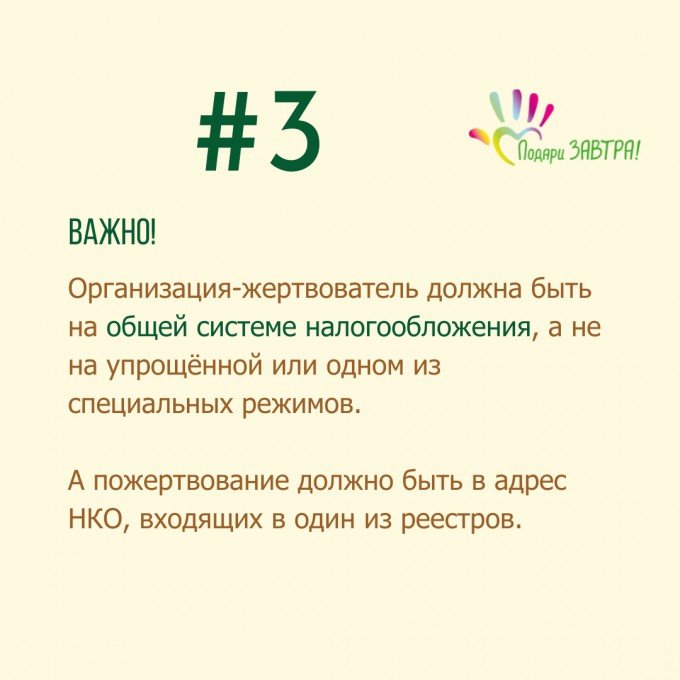 #3

Подари ЗАВТРА!

ВАЖНО!

Организация-жертвователь должна быть на общей системе налогообложения, а не на упрощённой или одном из специальных режимов.

А пожертвование должно быть в адрес НКО, входящих в один из реестров.